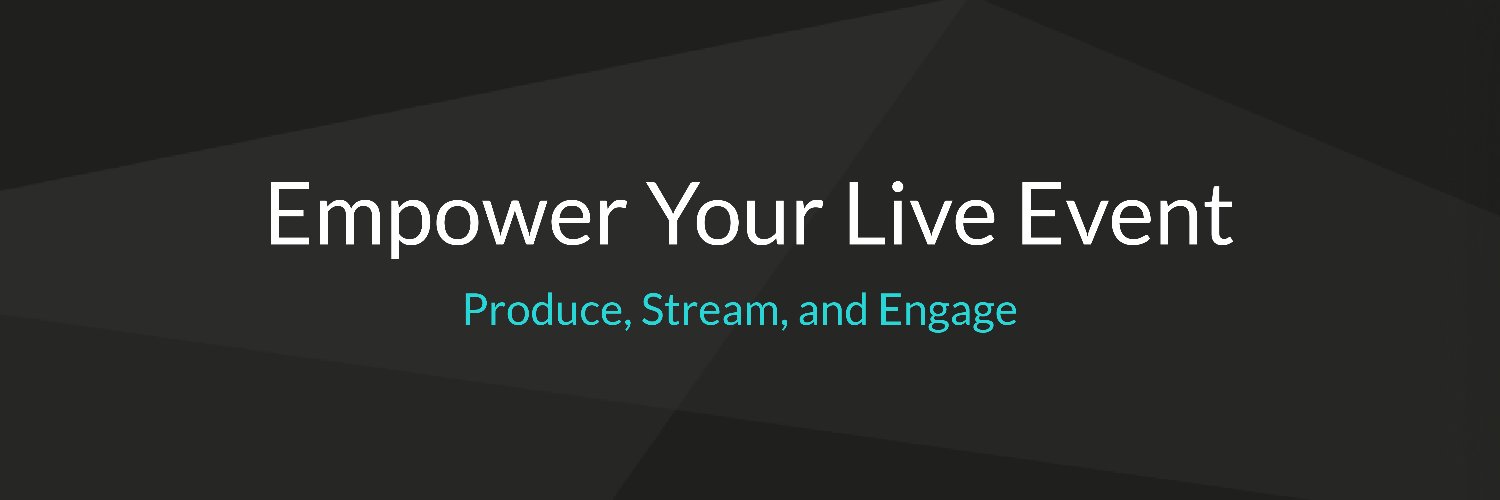 Empower Your Live Event

Produce, Stream, and Engage